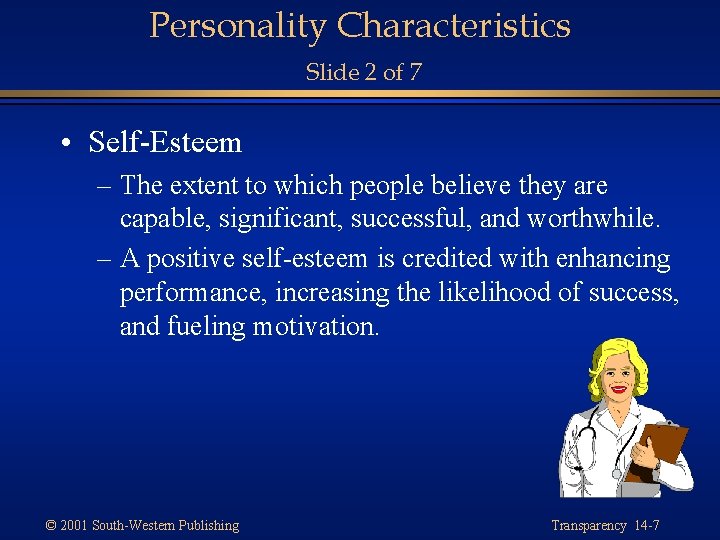 Personality Characteristics
Slide 2 of 7

• Self-Esteem
– The extent to which people believe they are capable, significant, successful, and worthwhile.
– A positive self-esteem is credited with enhancing performance, increasing the likelihood of success, and fueling motivation.

© 2001 South-Western Publishing

Transparency 14-7